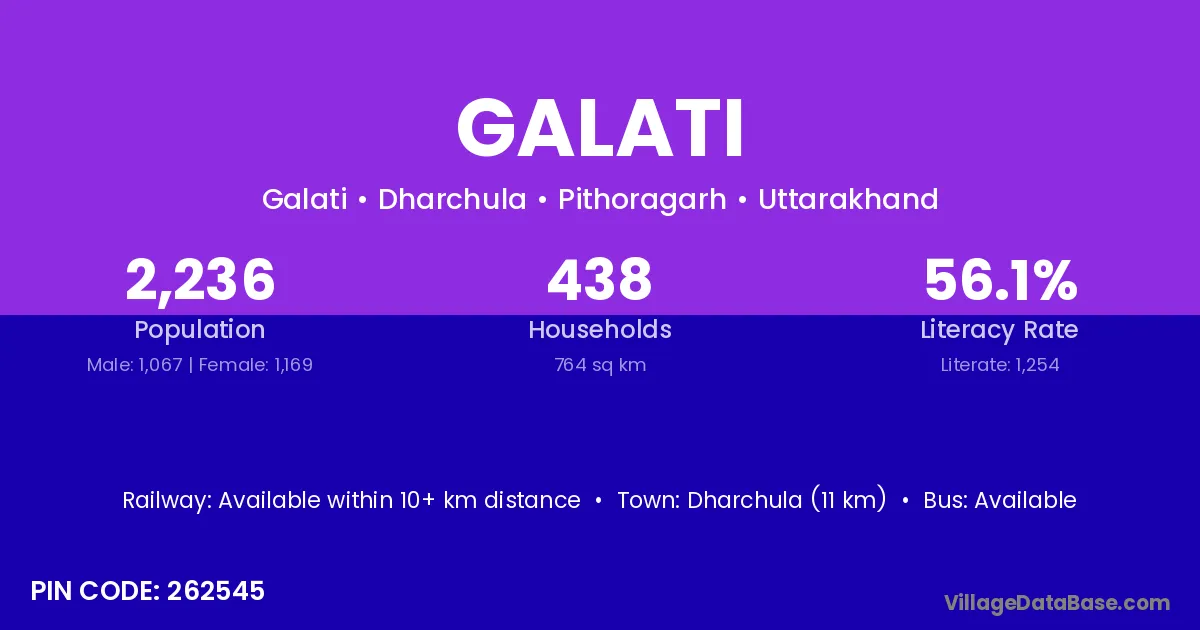 GALATI

Galati • Dharchula • Pithoragarh • Uttarakhand

2,236
Population
Male: 1,067 | Female: 1,169

438
Households
764 sq km

56.1%
Literacy Rate
Literate: 1,254

Railway: Available within 10+ km distance • Town: Dharchula (11 km) • Bus: Available

PIN CODE: 262545

VillageDataBase.com